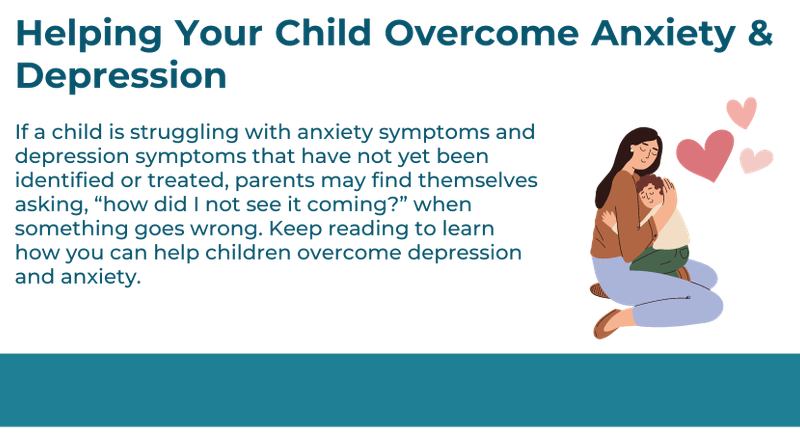 Helping Your Child Overcome Anxiety & Depression

If a child is struggling with anxiety symptoms and depression symptoms that have not yet been identified or treated, parents may find themselves asking, “how did I not see it coming?” when something goes wrong. Keep reading to learn how you can help children overcome depression and anxiety.